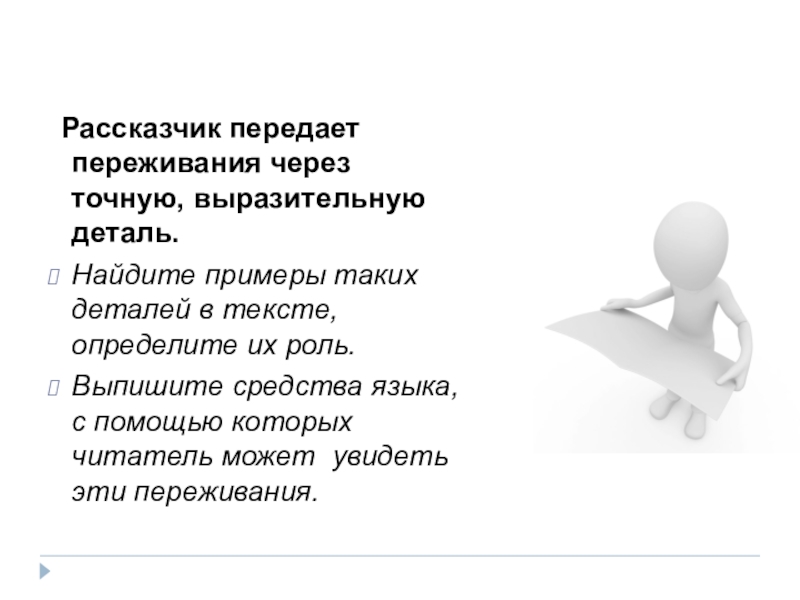 Рассказчик передает переживания через точную, выразительную деталь.

Найдите примеры таких деталей в тексте, определите их роль.

Выпишите средства языка, с помощью которых читатель может увидеть эти переживания.